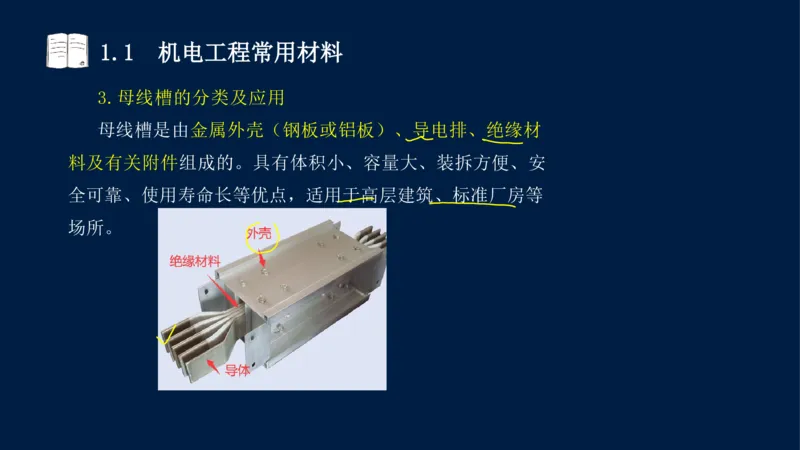 1.1 机电工程常用材料

3. 母线槽的分类及应用

母线槽是由金属外壳（钢板或铝板）、导电排、绝缘材料及有关附件组成的。具有体积小、容量大、装拆方便、安全可靠、使用寿命长等优点，适用于高层建筑、标准厂房等场所。

外壳

绝缘材料

导体